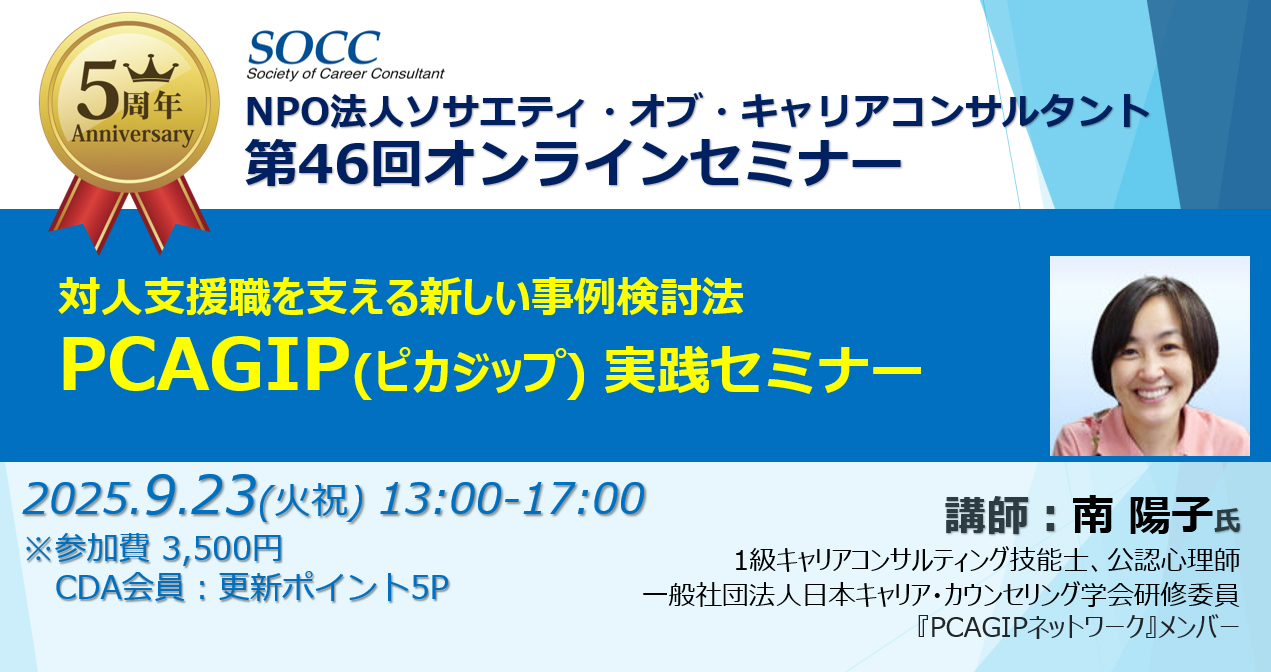 5周年
Anniversary

SOCC
Society of Career Consultant
NPO法人ソサエティ・オブ・キャリアコンサルタント
第46回オンラインセミナー

対人支援職を支える新しい事例検討法
PCAGIP(ピカジップ) 実践セミナー

2025.9.23(火祝) 13:00-17:00
※参加費 3,500円
CDA会員：更新ポイント5P

講師：南 陽子氏
1級キャリアコンサルティング技能士、公認心理師
一般社団法人日本キャリア・カウンセリング学会研修委員
『PCAGIPネットワーク』メンバー